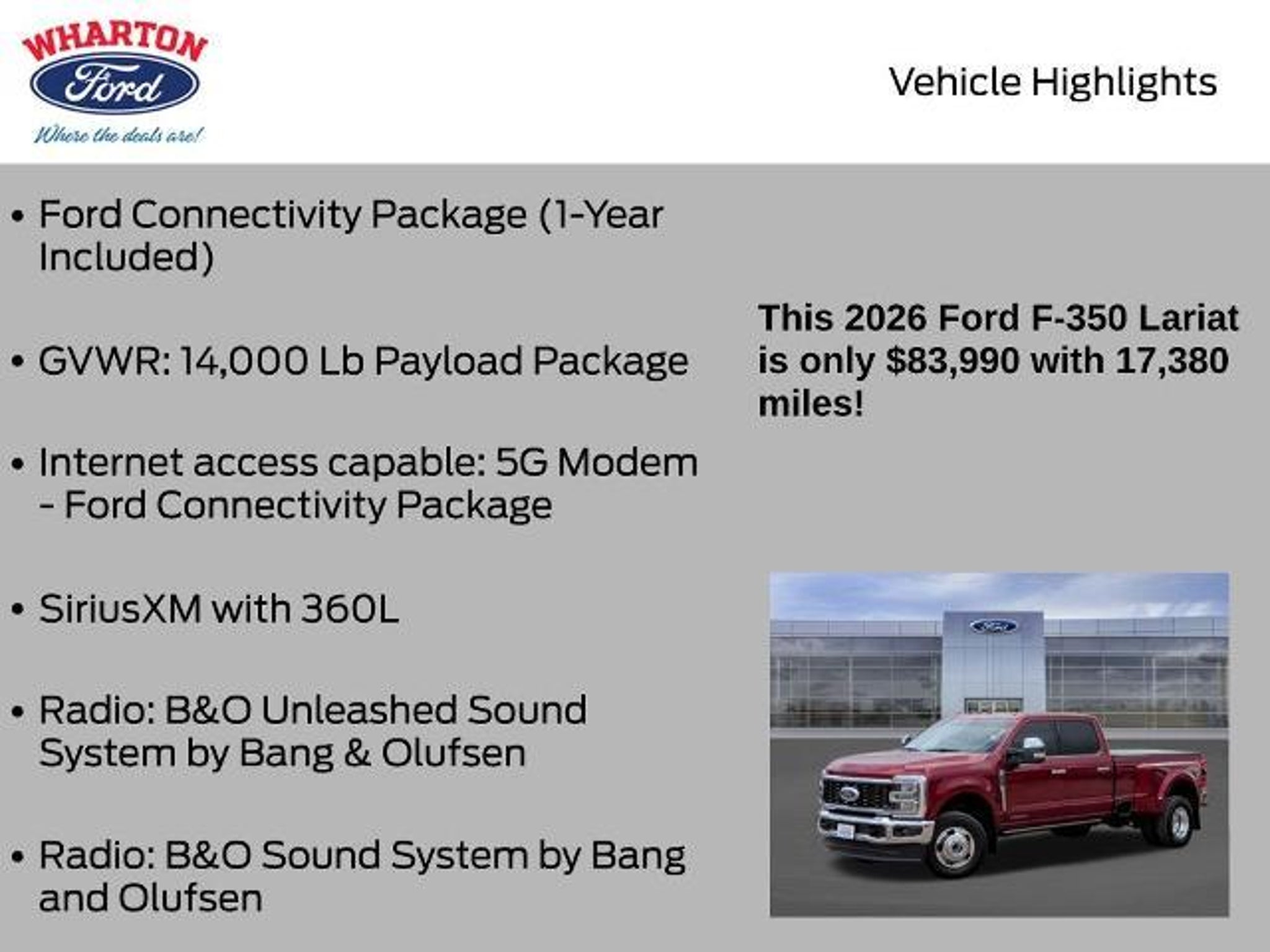 WHARTON
Ford
Where the deals are!

Vehicle Highlights

• Ford Connectivity Package (1-Year Included)

• GVWR: 14,000 Lb Payload Package

• Internet access capable: 5G Modem - Ford Connectivity Package

• SiriusXM with 360L

• Radio: B&O Unleashed Sound System by Bang & Olufsen

• Radio: B&O Sound System by Bang and Olufsen

This 2026 Ford F-350 Lariat is only $83,990 with 17,380 miles!

Ford